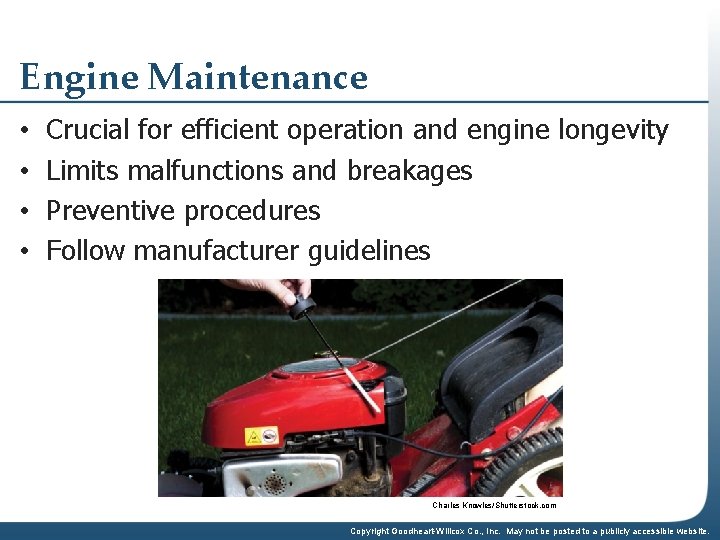 Engine Maintenance

• Crucial for efficient operation and engine longevity
• Limits malfunctions and breakages
• Preventive procedures
• Follow manufacturer guidelines

Charles Knowles/Shutterstock.com

Copyright Goodheart-Willcox Co., Inc. May not be posted to a publicly accessible website.